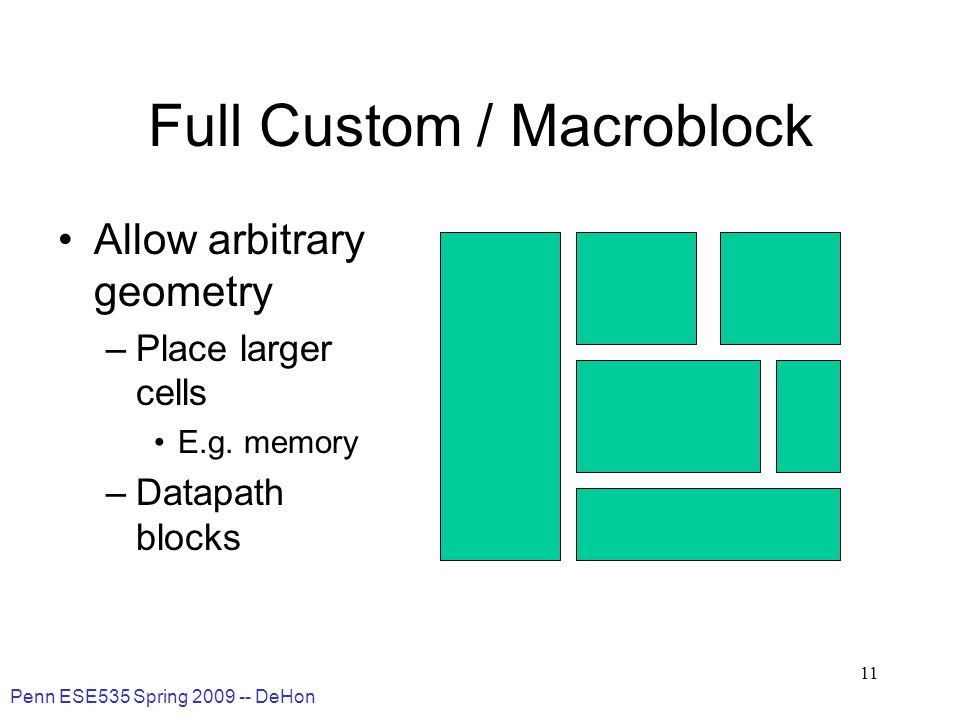 Full Custom / Macroblock

• Allow arbitrary geometry
 – Place larger cells
  • E.g. memory
 – Datapath blocks

11

Penn ESE535 Spring 2009 -- DeHon